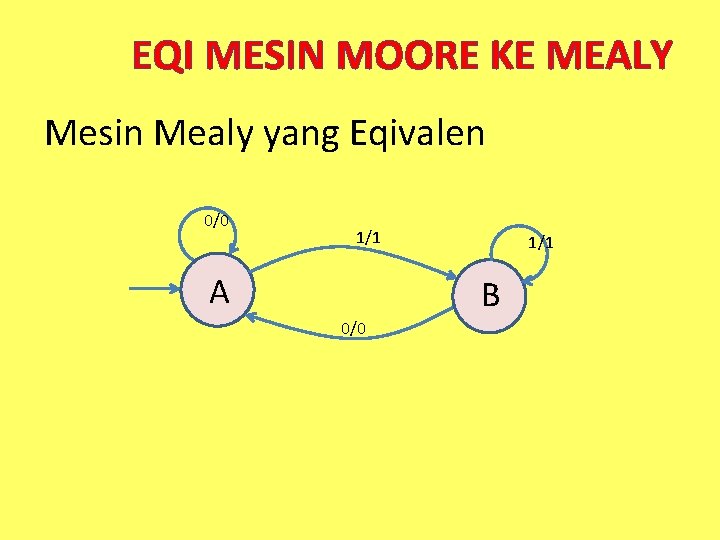 EQI MESIN MOORE KE MEALY

Mesin Mealy yang Eqivalen

0/0

1/1

1/1

A

B

0/0